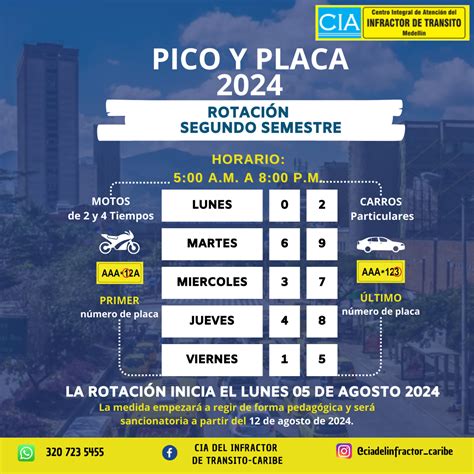 CIA Centro Integral de Atención del INFRACTOR DE TRANSITO Medellín

PICO Y PLACA 2024

ROTACIÓN SEGUNDO SEMESTRE

HORARIO:
5:00 A.M. A 8:00 P.M.

MOTOS de 2 y 4 Tiempos

AAA•12A

PRIMER número de placa

| LUNES | 0 | 2 |
|---|---|---|
| MARTES | 6 | 9 |
| MIERCOLES | 3 | 7 |
| JUEVES | 4 | 8 |
| VIERNES | 1 | 5 |

CARROS Particulares

AAA•123

ÚLTIMO número de placa

LA ROTACIÓN INICIA EL LUNES 05 DE AGOSTO 2024
La medida empezará a regir de forma pedagógica y será sancionatoria a partir del 12 de agosto de 2024.

320 723 5455

CIA DEL INFRACTOR DE TRANSITO-CARIBE

@ciadelinfractor_caribe